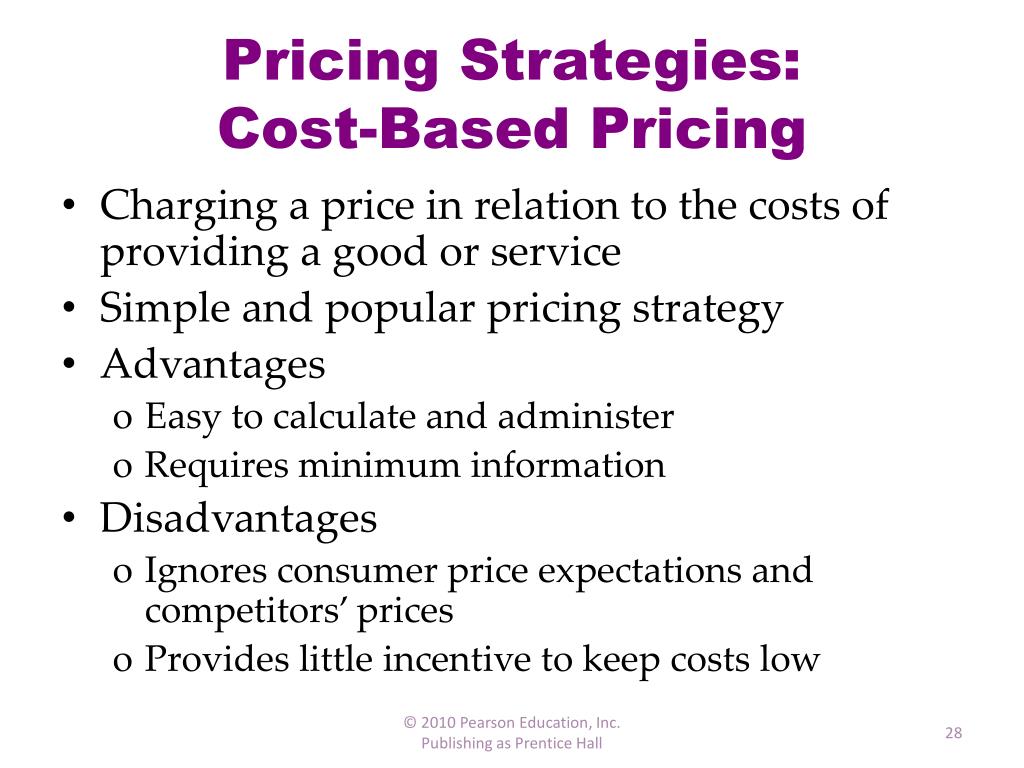 Pricing Strategies:
Cost-Based Pricing

• Charging a price in relation to the costs of providing a good or service
• Simple and popular pricing strategy
• Advantages
o Easy to calculate and administer
o Requires minimum information
• Disadvantages
o Ignores consumer price expectations and competitors' prices
o Provides little incentive to keep costs low

© 2010 Pearson Education, Inc.
Publishing as Prentice Hall

28